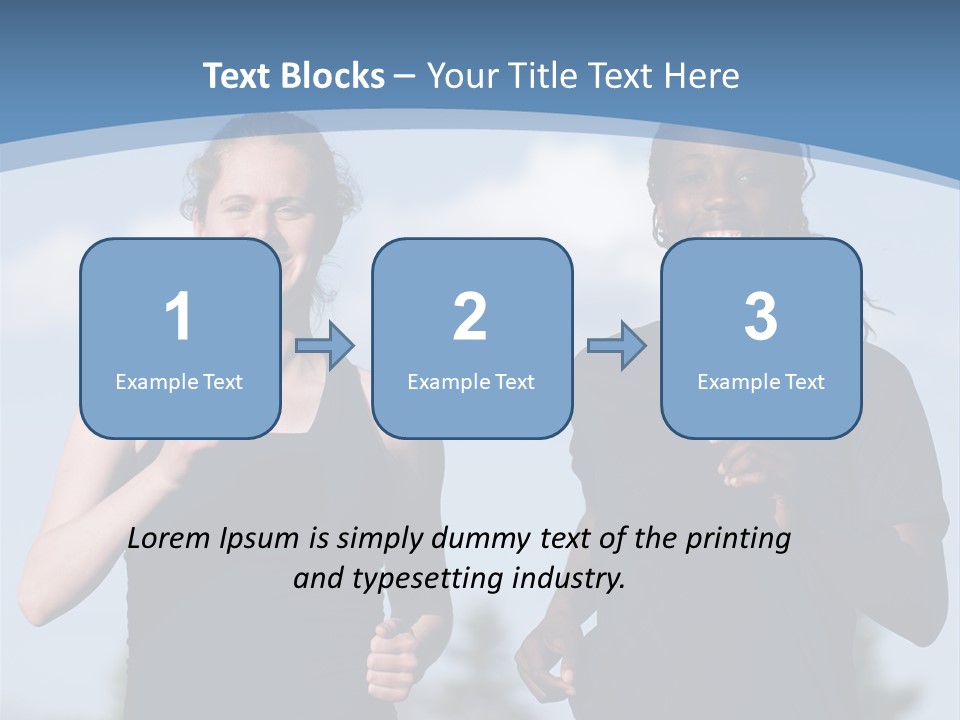 Text Blocks – Your Title Text Here

1
Example Text

2
Example Text

3
Example Text

Lorem Ipsum is simply dummy text of the printing and typesetting industry.